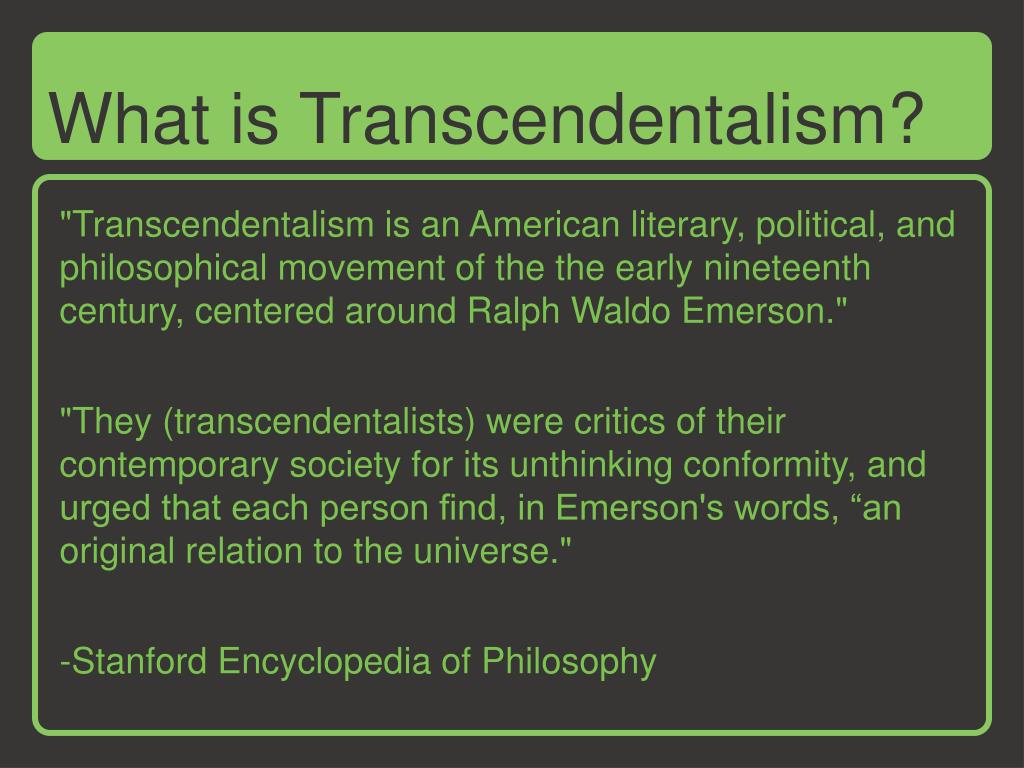 What is Transcendentalism?

"Transcendentalism is an American literary, political, and philosophical movement of the the early nineteenth century, centered around Ralph Waldo Emerson."

"They (transcendentalists) were critics of their contemporary society for its unthinking conformity, and urged that each person find, in Emerson's words, “an original relation to the universe."

-Stanford Encyclopedia of Philosophy